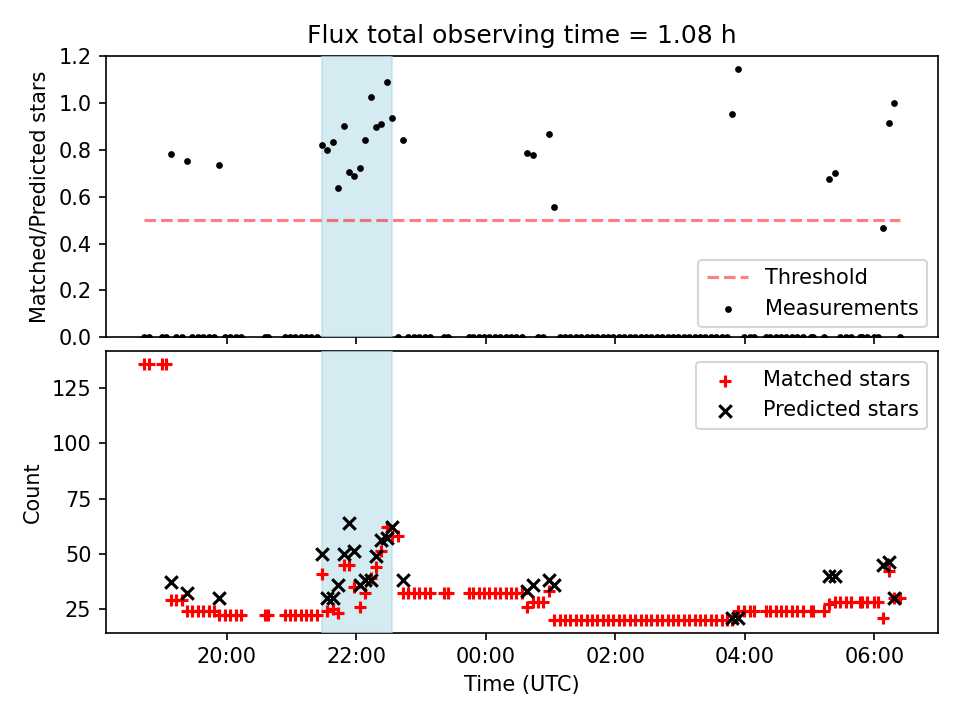 Flux total observing time = 1.08 h

Matched/Predicted stars

1.2
1.0
0.8
0.6
0.4
0.2
0.0

Threshold
Measurements

Count

125
100
75
50
25

Matched stars
Predicted stars

20:00
22:00
00:00
02:00
04:00
06:00

Time (UTC)